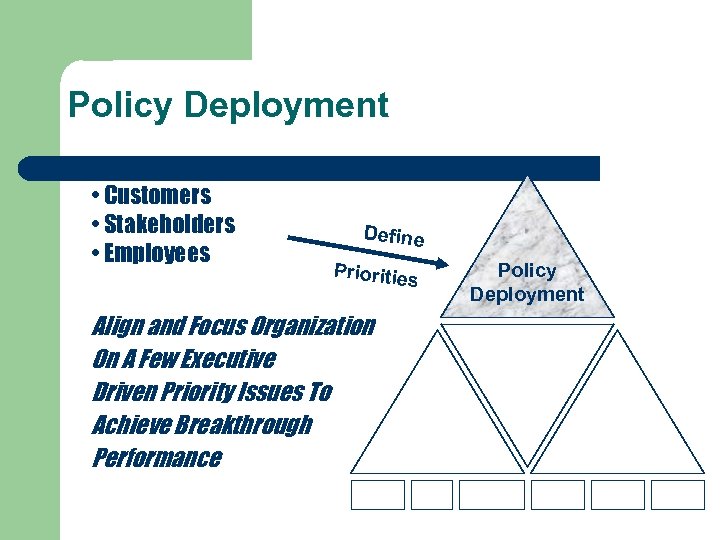 Policy Deployment

• Customers
• Stakeholders
• Employees

Define

Priorities

Policy Deployment

Align and Focus Organization On A Few Executive Driven Priority Issues To Achieve Breakthrough Performance